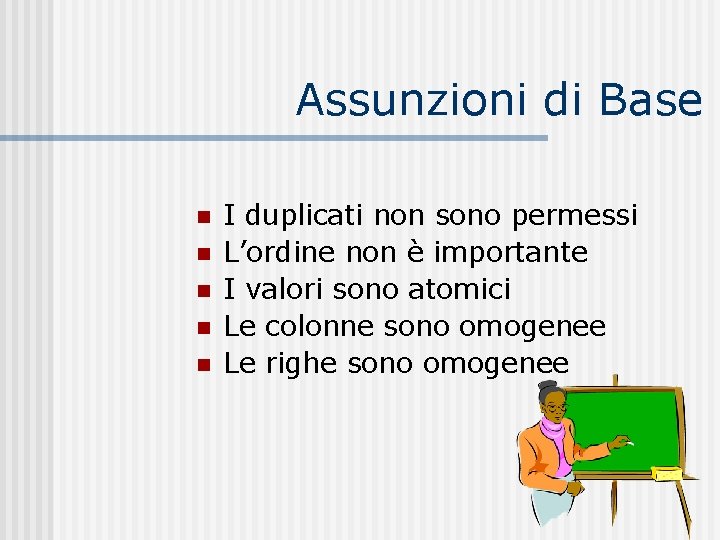 Assunzioni di Base

- I duplicati non sono permessi
- L'ordine non è importante
- I valori sono atomici
- Le colonne sono omogenee
- Le righe sono omogenee